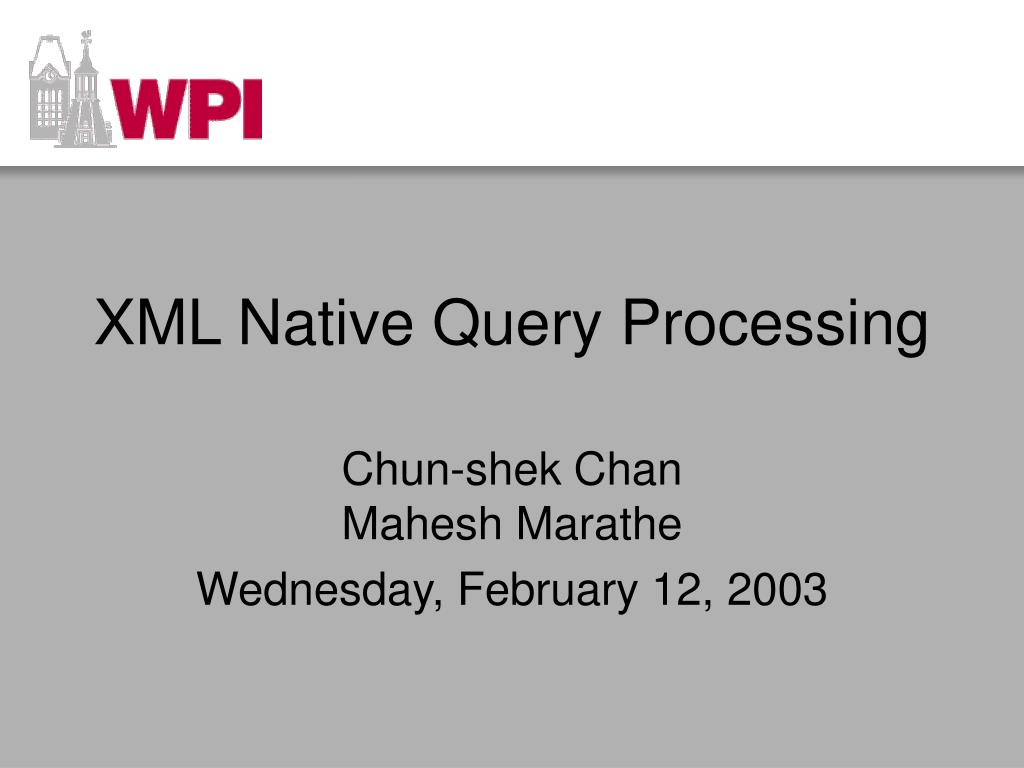 WPI

XML Native Query Processing

Chun-shek Chan
Mahesh Marathe

Wednesday, February 12, 2003